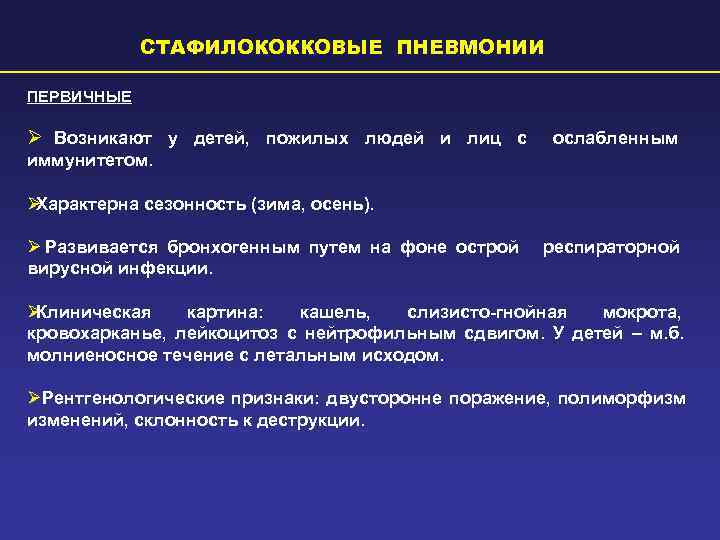 СТАФИЛОКОККОВЫЕ ПНЕВМОНИИ

ПЕРВИЧНЫЕ

➢ Возникают у детей, пожилых людей и лиц с ослабленным иммунитетом.

➢Характерна сезонность (зима, осень).

➢ Развивается бронхогенным путем на фоне острой респираторной вирусной инфекции.

➢Клиническая картина: кашель, слизисто-гнойная мокрота, кровохарканье, лейкоцитоз с нейтрофильным сдвигом. У детей – м.б. молниеносное течение с летальным исходом.

➢Рентгенологические признаки: двусторонне поражение, полиморфизм изменений, склонность к деструкции.